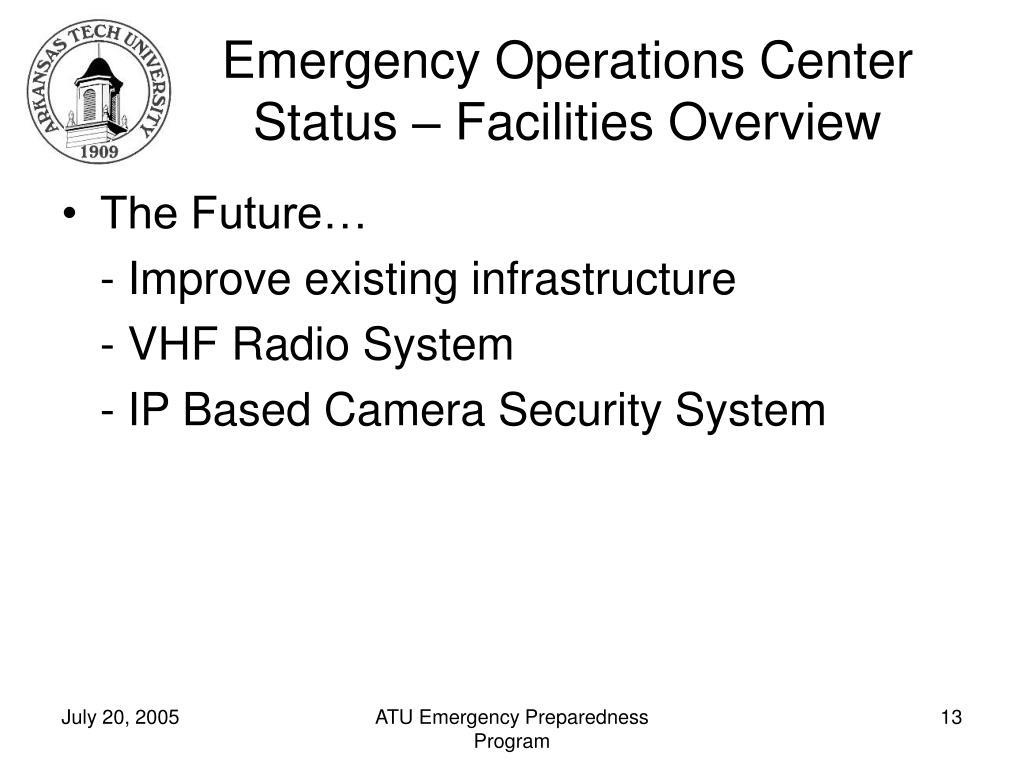 ARKANSAS TECH UNIVERSITY
1909

Emergency Operations Center Status – Facilities Overview

• The Future…
- Improve existing infrastructure
- VHF Radio System
- IP Based Camera Security System

July 20, 2005
ATU Emergency Preparedness Program
13